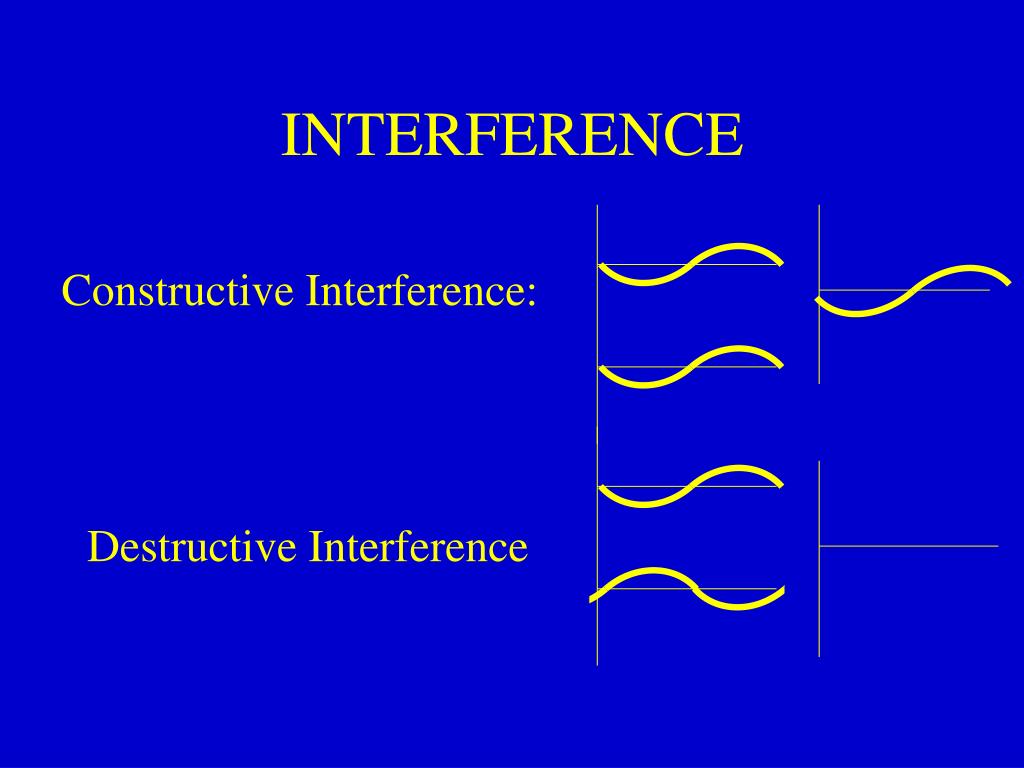 INTERFERENCE

Constructive Interference:

Destructive Interference